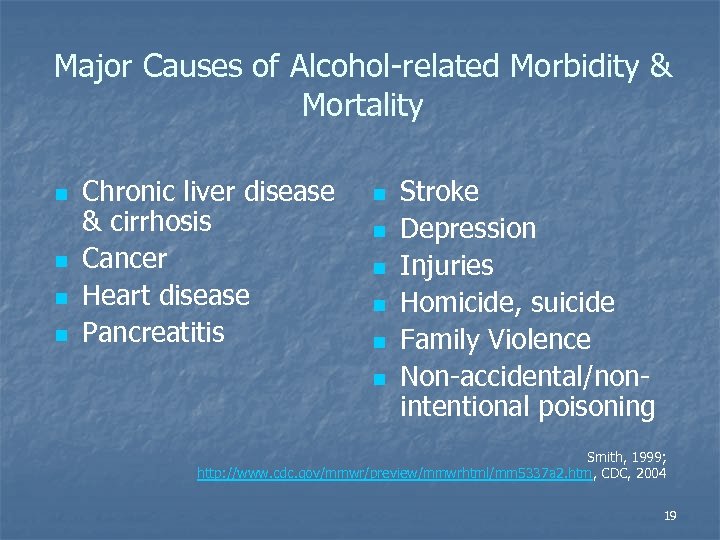 Major Causes of Alcohol-related Morbidity & Mortality

- Chronic liver disease & cirrhosis
- Cancer
- Heart disease
- Pancreatitis

- Stroke
- Depression
- Injuries
- Homicide, suicide
- Family Violence
- Non-accidental/non-intentional poisoning

Smith, 1999; http://www.cdc.gov/mmwr/preview/mmwrhtml/mm5337a2.htm, CDC, 2004

19